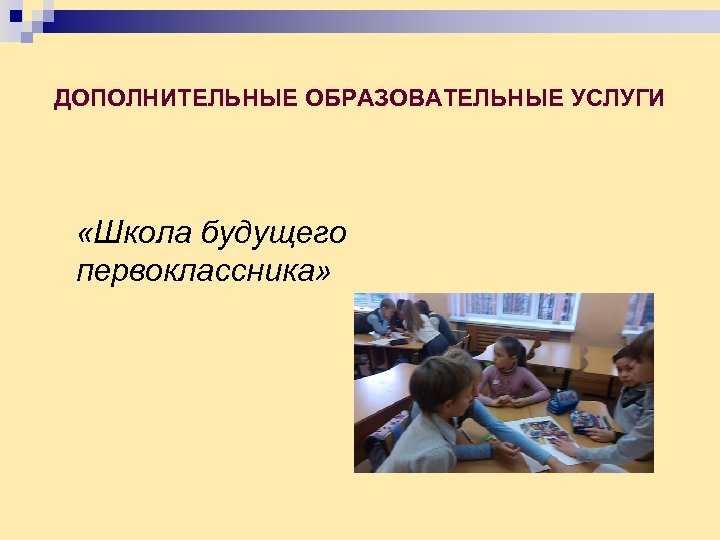 ДОПОЛНИТЕЛЬНЫЕ ОБРАЗОВАТЕЛЬНЫЕ УСЛУГИ

«Школа будущего первоклассника»